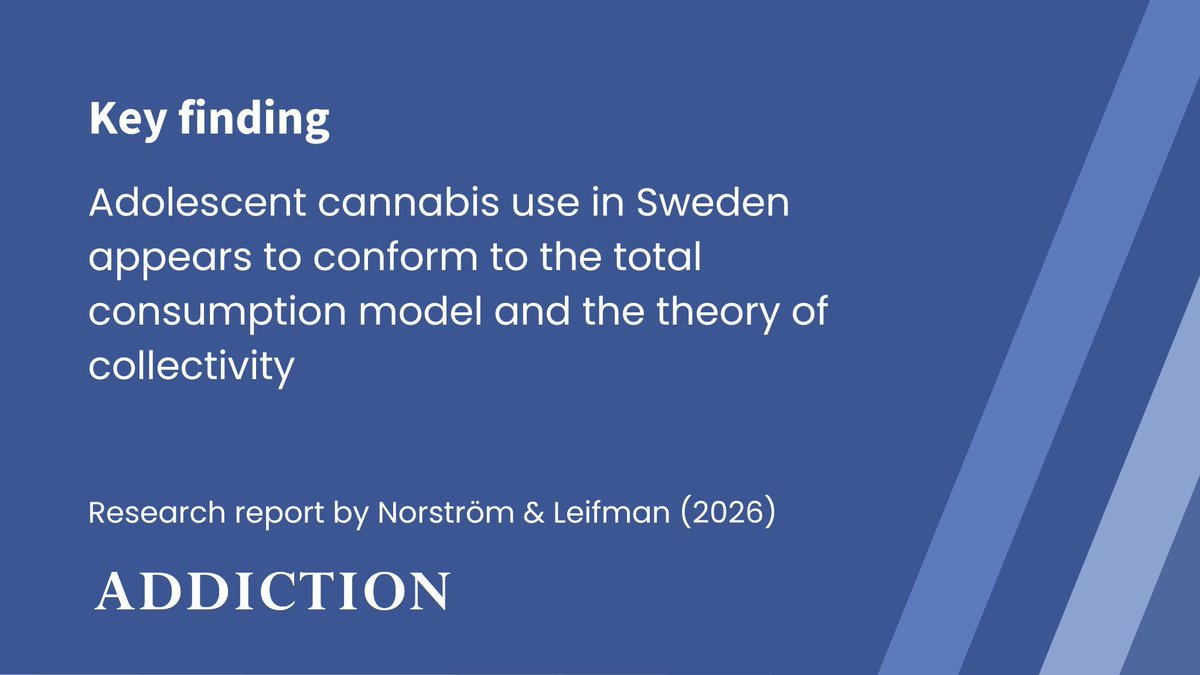 Key finding

Adolescent cannabis use in Sweden appears to conform to the total consumption model and the theory of collectivity

Research report by Norström & Leifman (2026)

ADDICTION